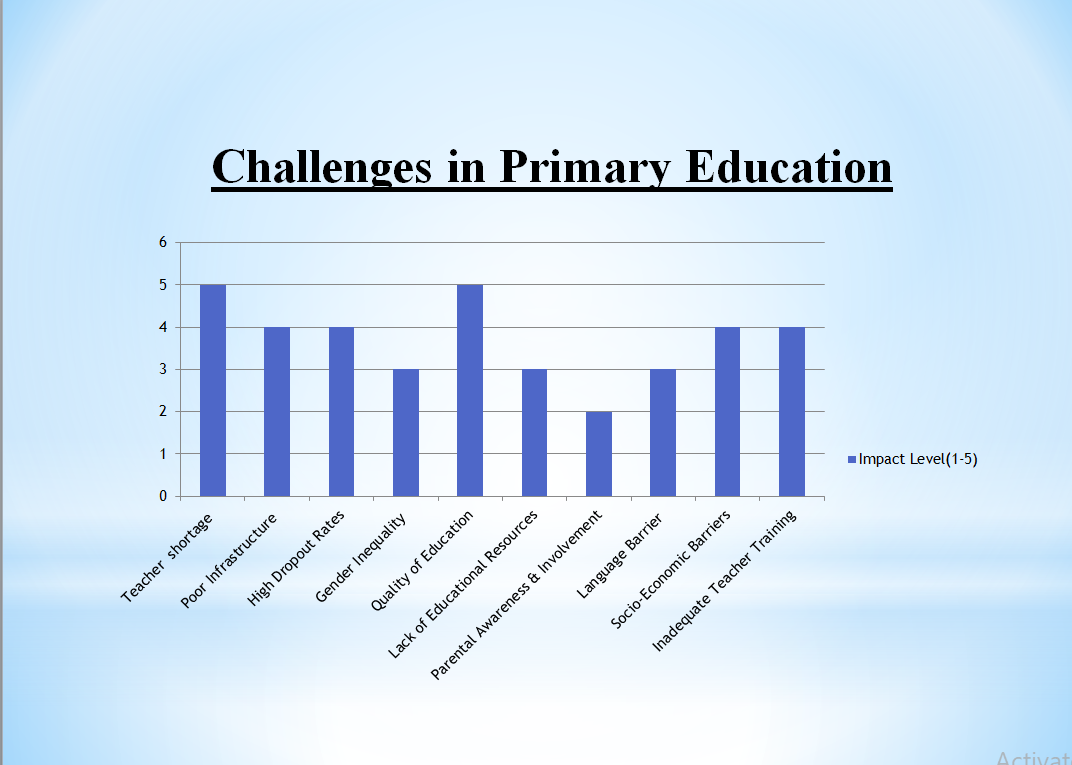 Challenges in Primary Education

6
5
4
3
2
1
0

Teacher shortage
Poor Infrastructure
High Dropout Rates
Gender Inequality
Quality of Education
Lack of Educational Resources
Parental Awareness & Involvement
Language Barrier
Socio-Economic Barriers
Inadequate Teacher Training

Impact Level(1-5)

Activat